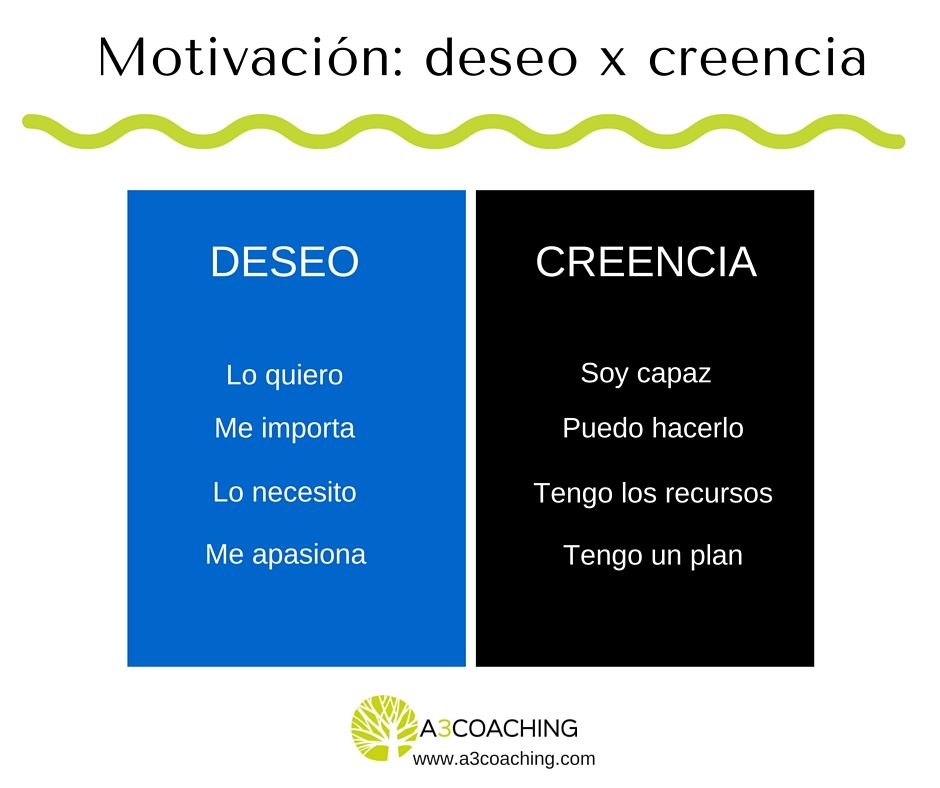 Motivación: deseo x creencia

DESEO

Lo quiero

Me importa

Lo necesito

Me apasiona

CREENCIA

Soy capaz

Puedo hacerlo

Tengo los recursos

Tengo un plan

A3COACHING
www.a3coaching.com